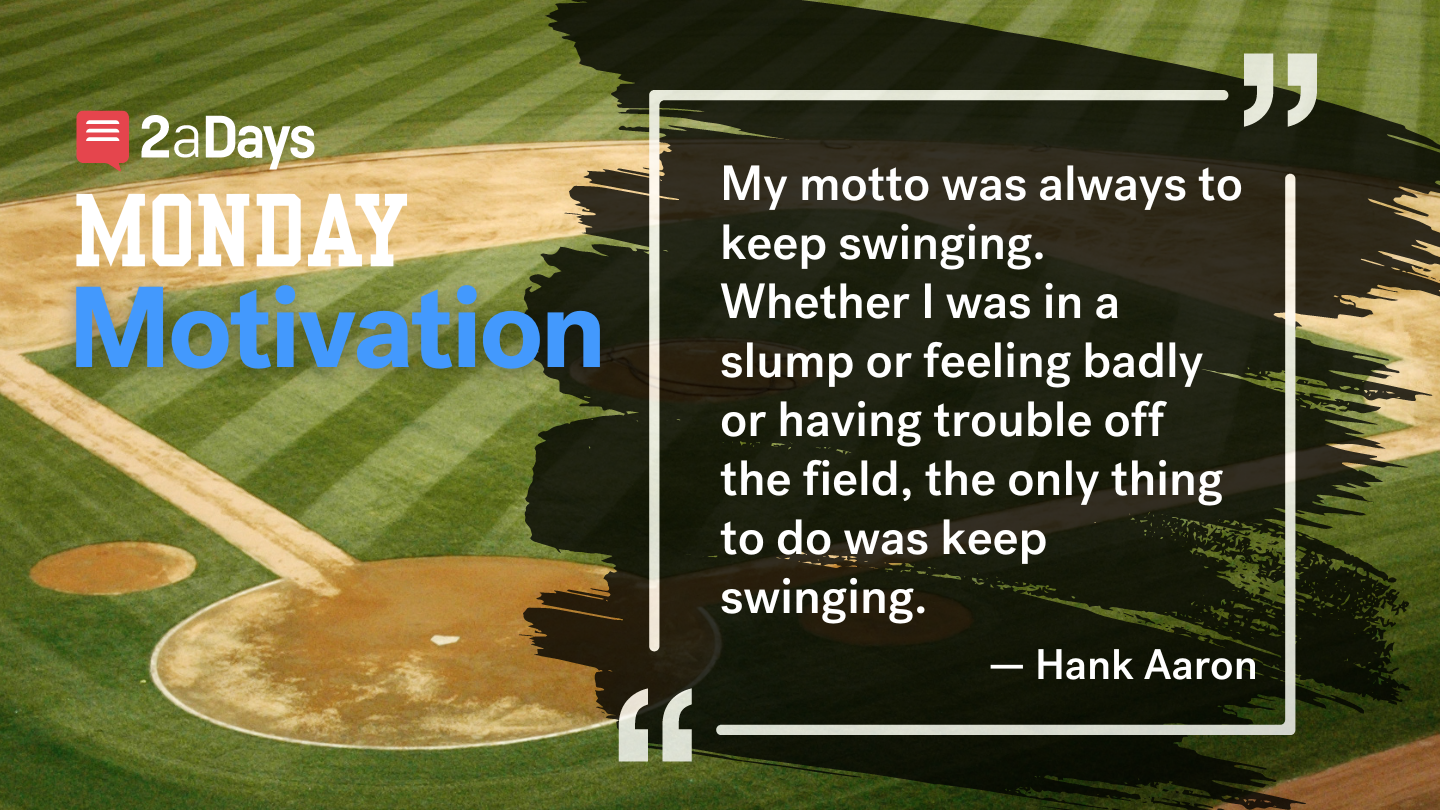 2aDays

MONDAY
Motivation

My motto was always to keep swinging. Whether I was in a slump or feeling badly or having trouble off the field, the only thing to do was keep swinging.

— Hank Aaron